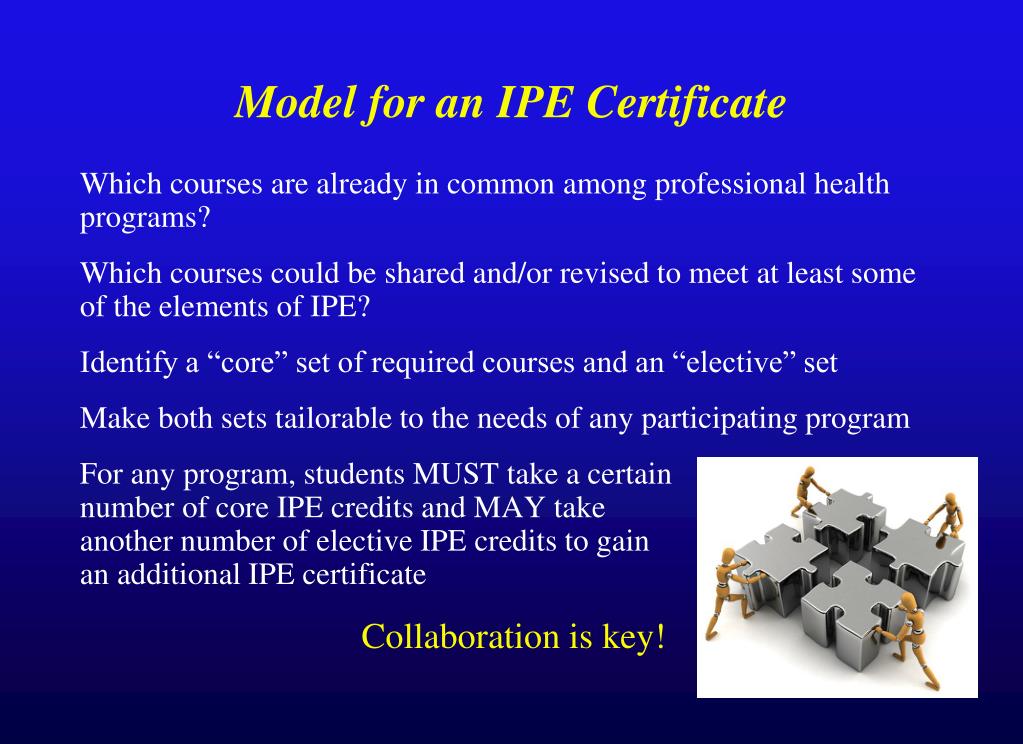 Model for an IPE Certificate

Which courses are already in common among professional health programs?

Which courses could be shared and/or revised to meet at least some of the elements of IPE?

Identify a “core” set of required courses and an “elective” set

Make both sets tailorable to the needs of any participating program

For any program, students MUST take a certain number of core IPE credits and MAY take another number of elective IPE credits to gain an additional IPE certificate

Collaboration is key!